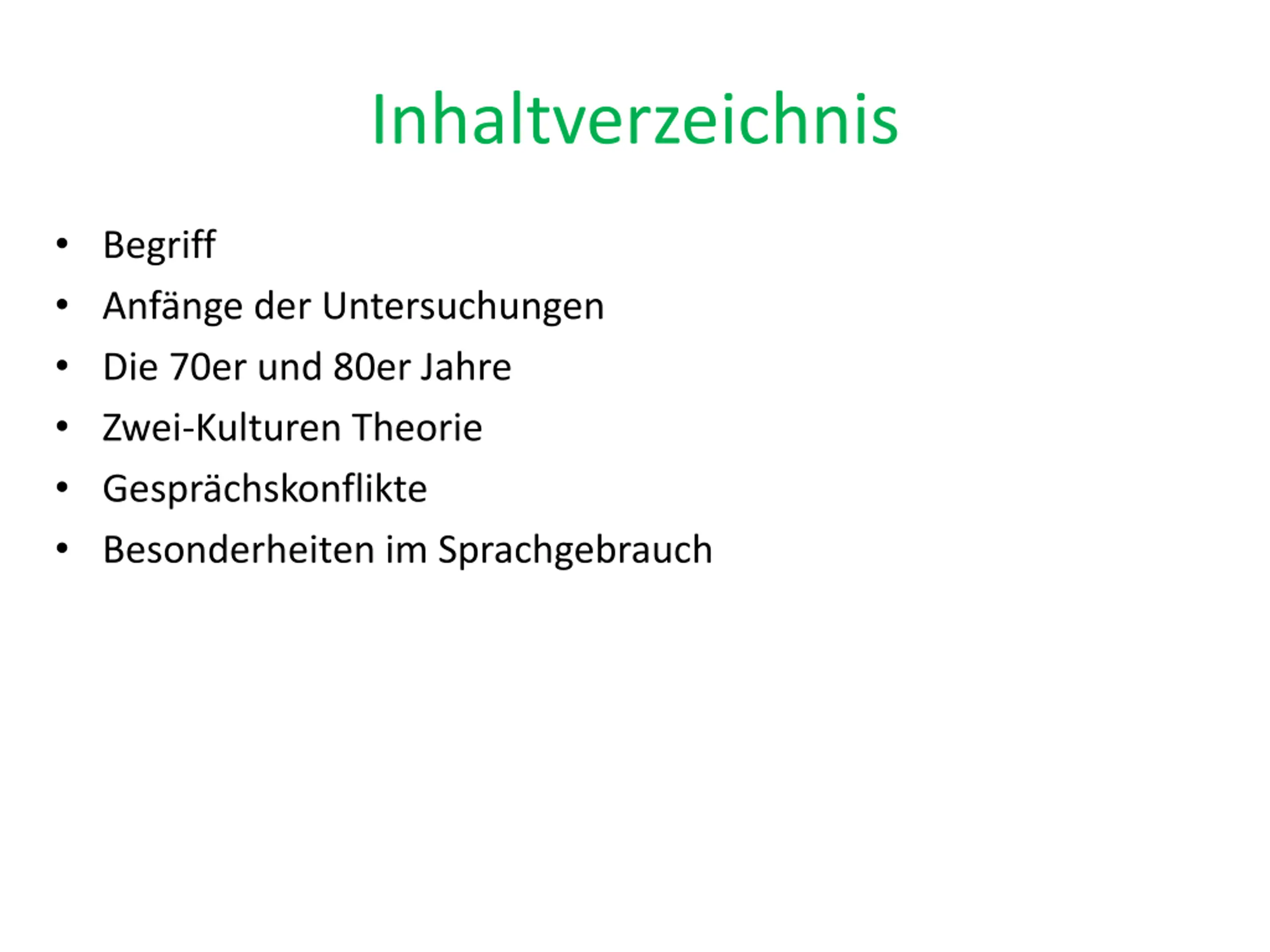 Inhaltverzeichnis

• Begriff
• Anfänge der Untersuchungen
• Die 70er und 80er Jahre
• Zwei-Kulturen Theorie
• Gesprächskonflikte
• Besonderheiten im Sprachgebrauch